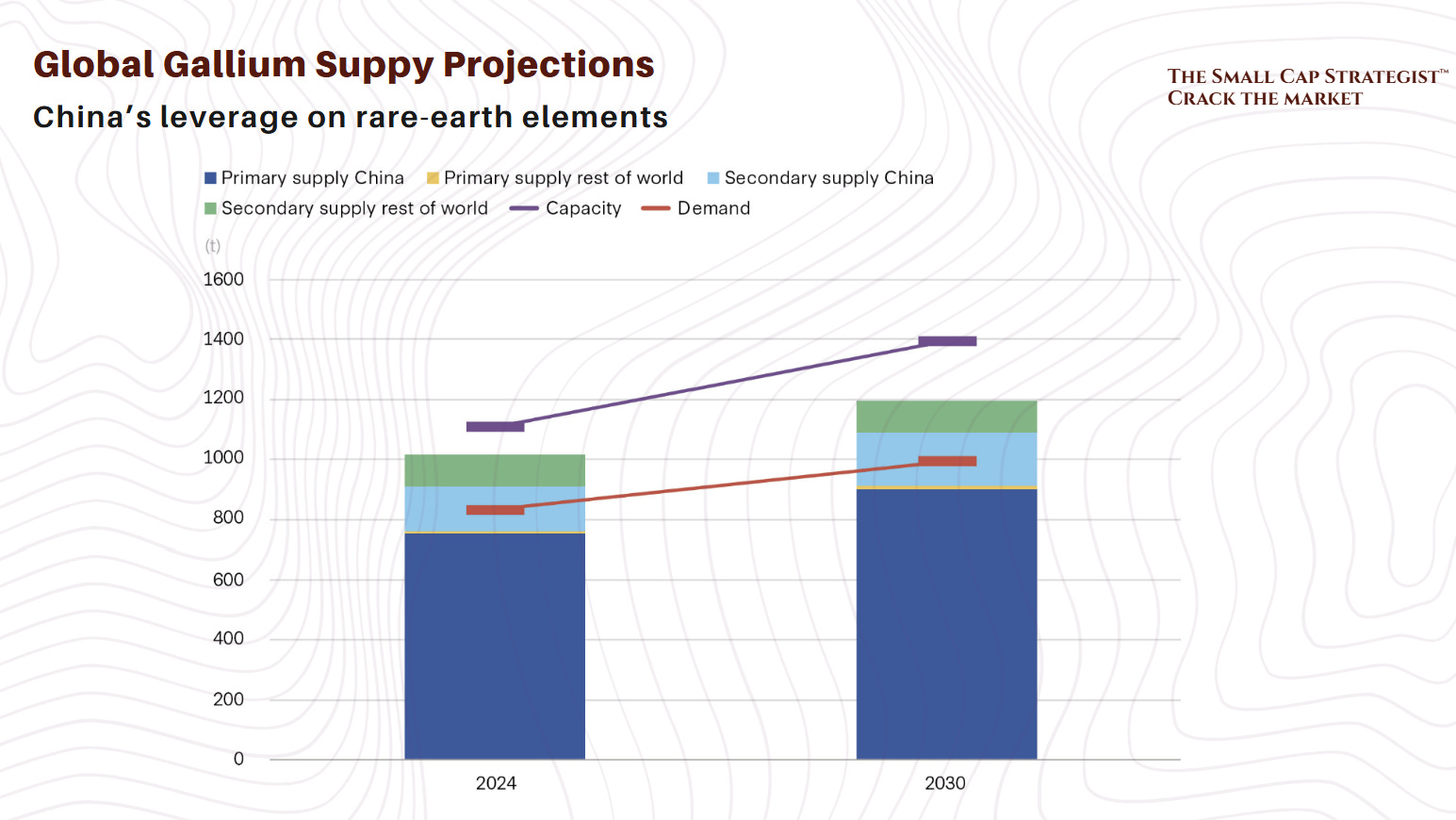 Global Gallium Suppy Projections
China's leverage on rare-earth elements

THE SMALL CAP STRATEGIST™
CRACK THE MARKET

Primary supply China
Primary supply rest of world
Secondary supply China
Secondary supply rest of world
Capacity
Demand

(t)
1600
1400
1200
1000
800
600
400
200
0

2024
2030